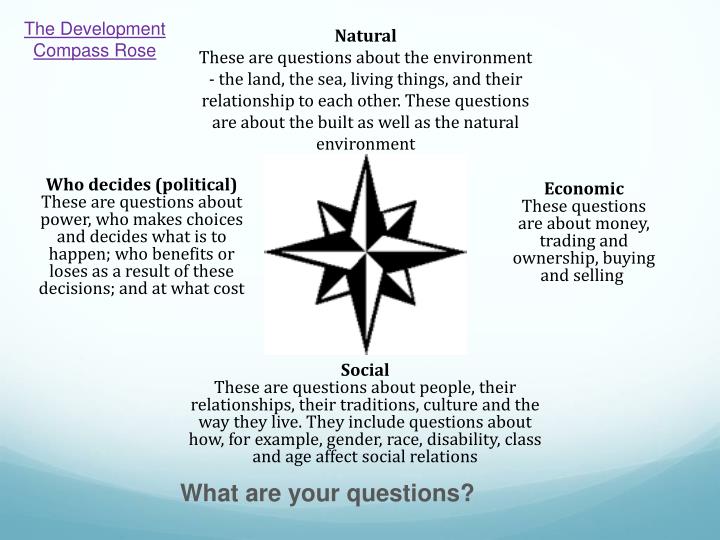 The Development Compass Rose

Natural
These are questions about the environment - the land, the sea, living things, and their relationship to each other. These questions are about the built as well as the natural environment

Who decides (political)
These are questions about power, who makes choices and decides what is to happen; who benefits or loses as a result of these decisions; and at what cost

Economic
These questions are about money, trading and ownership, buying and selling

Social
These are questions about people, their relationships, their traditions, culture and the way they live. They include questions about how, for example, gender, race, disability, class and age affect social relations

What are your questions?